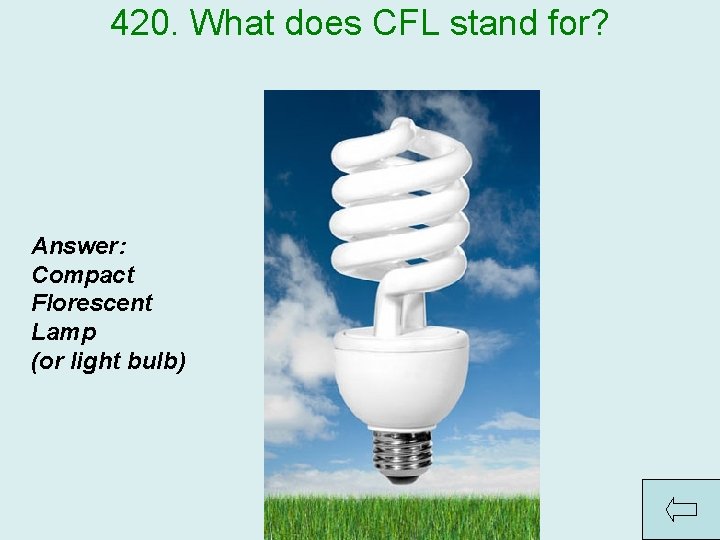 420. What does CFL stand for?

Answer:
Compact
Florescent
Lamp
(or light bulb)